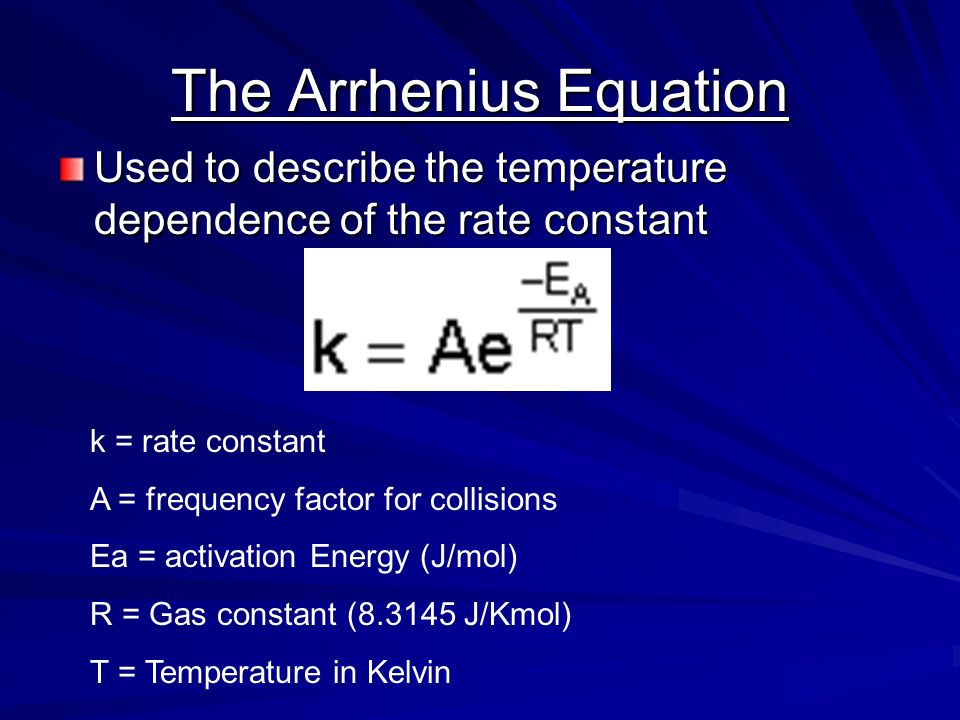 The Arrhenius Equation

Used to describe the temperature dependence of the rate constant

$k = Ae^{\frac{-E_A}{RT}}$

k = rate constant

A = frequency factor for collisions

Ea = activation Energy (J/mol)

R = Gas constant (8.3145 J/Kmol)

T = Temperature in Kelvin